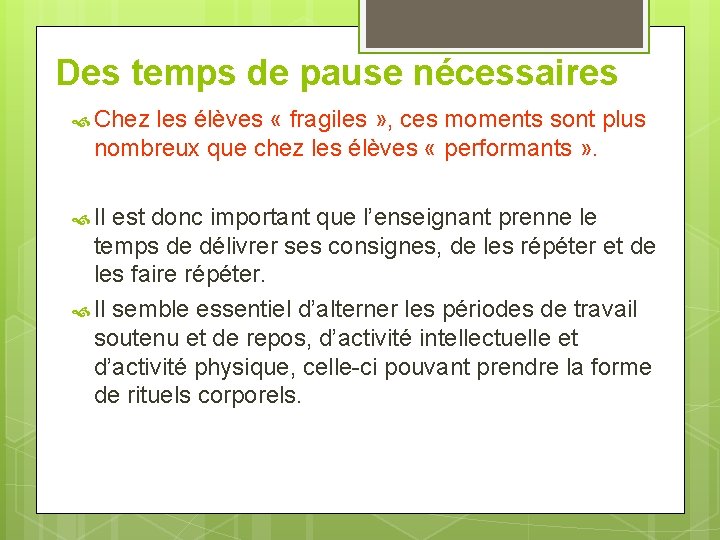 Des temps de pause nécessaires

Chez les élèves « fragiles », ces moments sont plus nombreux que chez les élèves « performants ».

Il est donc important que l'enseignant prenne le temps de délivrer ses consignes, de les répéter et de les faire répéter.

Il semble essentiel d'alterner les périodes de travail soutenu et de repos, d'activité intellectuelle et d'activité physique, celle-ci pouvant prendre la forme de rituels corporels.